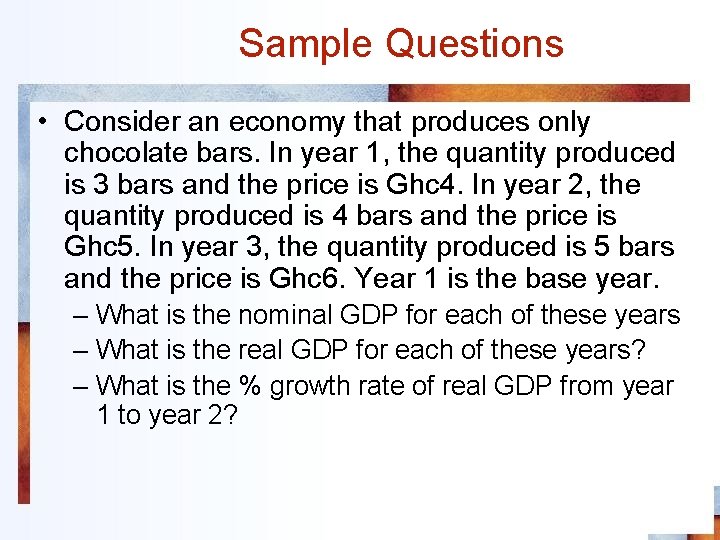 Sample Questions

• Consider an economy that produces only chocolate bars. In year 1, the quantity produced is 3 bars and the price is Ghc4. In year 2, the quantity produced is 4 bars and the price is Ghc5. In year 3, the quantity produced is 5 bars and the price is Ghc6. Year 1 is the base year.

– What is the nominal GDP for each of these years

– What is the real GDP for each of these years?

– What is the % growth rate of real GDP from year 1 to year 2?